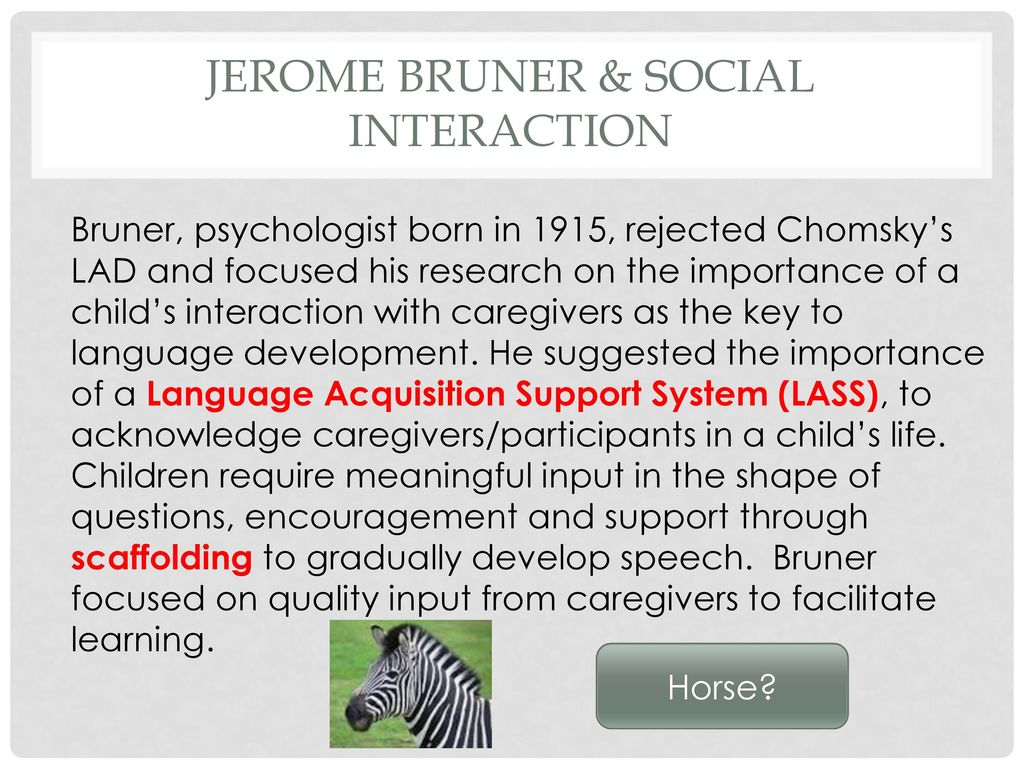 JEROME BRUNER & SOCIAL INTERACTION

Bruner, psychologist born in 1915, rejected Chomsky's LAD and focused his research on the importance of a child's interaction with caregivers as the key to language development. He suggested the importance of a Language Acquisition Support System (LASS), to acknowledge caregivers/participants in a child's life. Children require meaningful input in the shape of questions, encouragement and support through scaffolding to gradually develop speech. Bruner focused on quality input from caregivers to facilitate learning.

Horse?